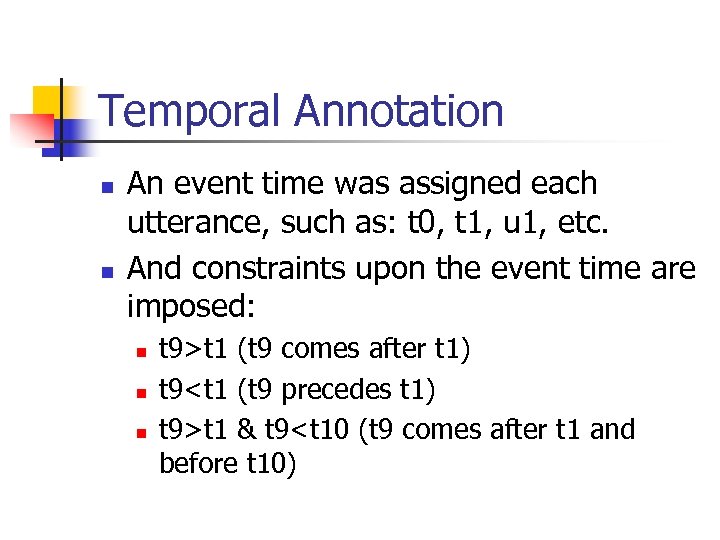 Temporal Annotation

- An event time was assigned each utterance, such as: t0, t1, u1, etc.
- And constraints upon the event time are imposed:
  - t9>t1 (t9 comes after t1)
  - t9<t1 (t9 precedes t1)
  - t9>t1 & t9<t10 (t9 comes after t1 and before t10)